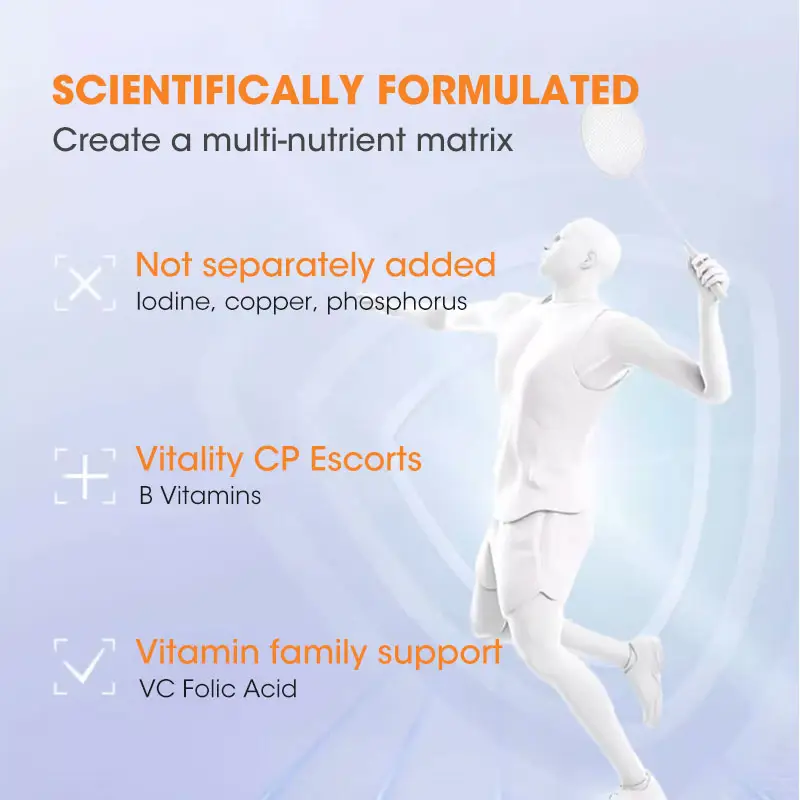 SCIENTIFICALLY FORMULATED
Create a multi-nutrient matrix

Not separately added
Iodine, copper, phosphorus

Vitality CP Escorts
B Vitamins

Vitamin family support
VC Folic Acid